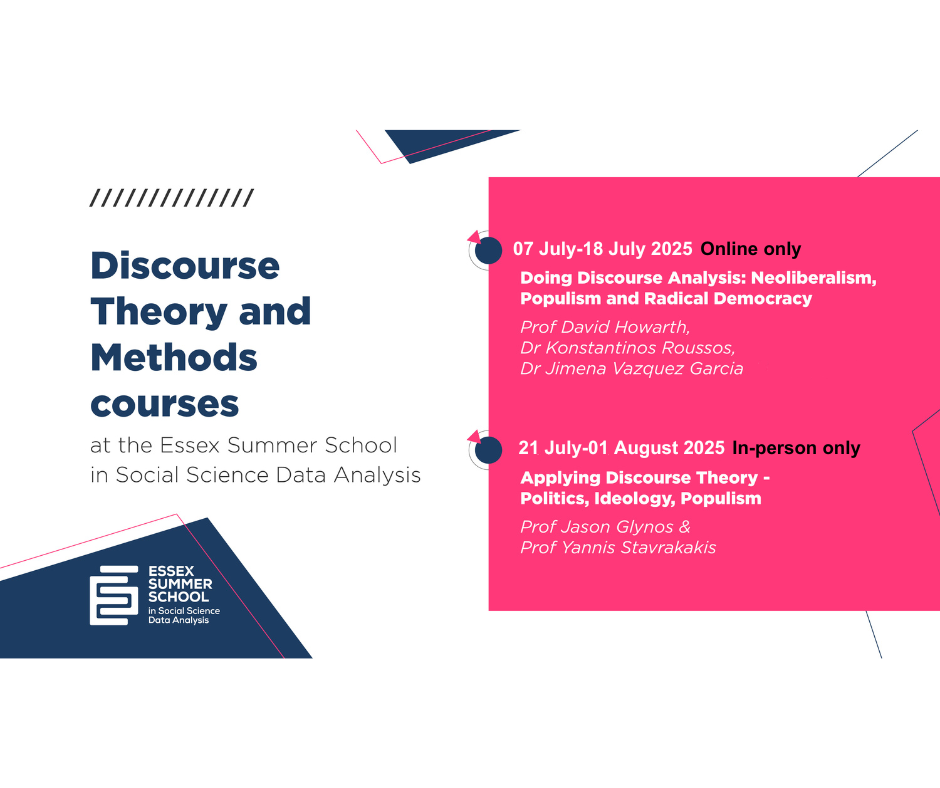 //////////////

Discourse Theory and Methods courses

at the Essex Summer School in Social Science Data Analysis

ESSEX SUMMER SCHOOL
in Social Science Data Analysis

07 July-18 July 2025 Online only

Doing Discourse Analysis: Neoliberalism, Populism and Radical Democracy

Prof David Howarth, Dr Konstantinos Roussos, Dr Jimena Vazquez Garcia

21 July-01 August 2025 In-person only

Applying Discourse Theory - Politics, Ideology, Populism

Prof Jason Glynos & Prof Yannis Stavrakakis